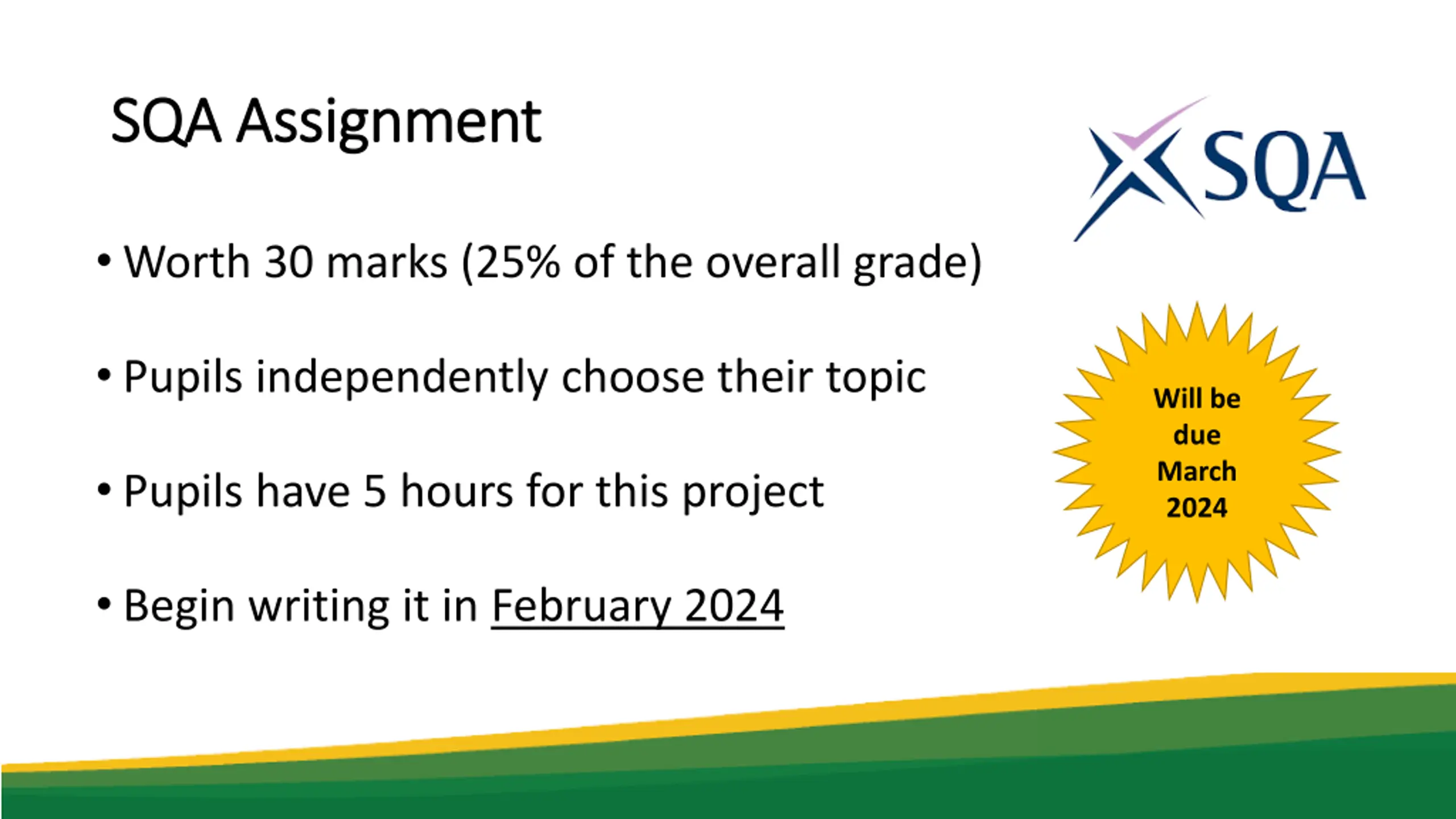 SQA Assignment

SQA

• Worth 30 marks (25% of the overall grade)

• Pupils independently choose their topic

• Pupils have 5 hours for this project

• Begin writing it in February 2024

Will be due March 2024